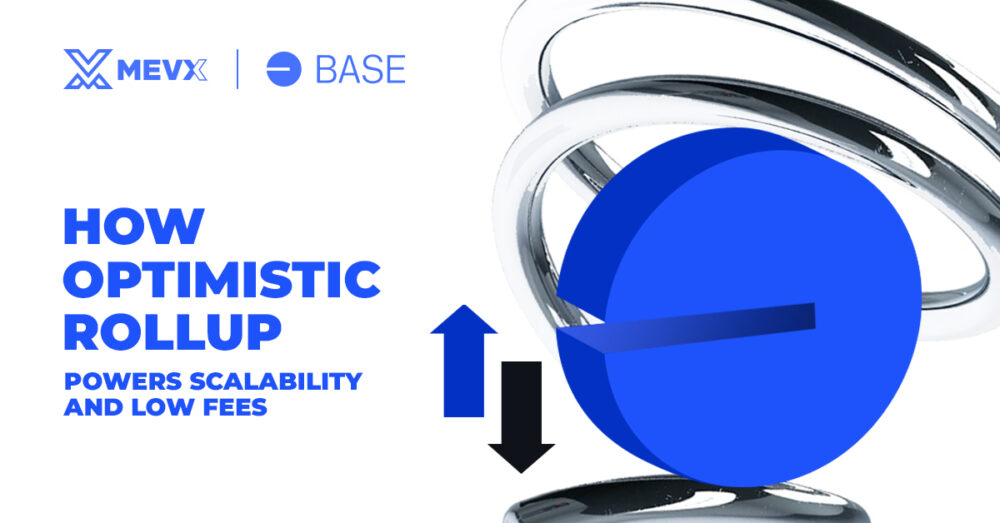 MEVX | BASE

HOW OPTIMISTIC ROLLUP

POWERS SCALABILITY AND LOW FEES